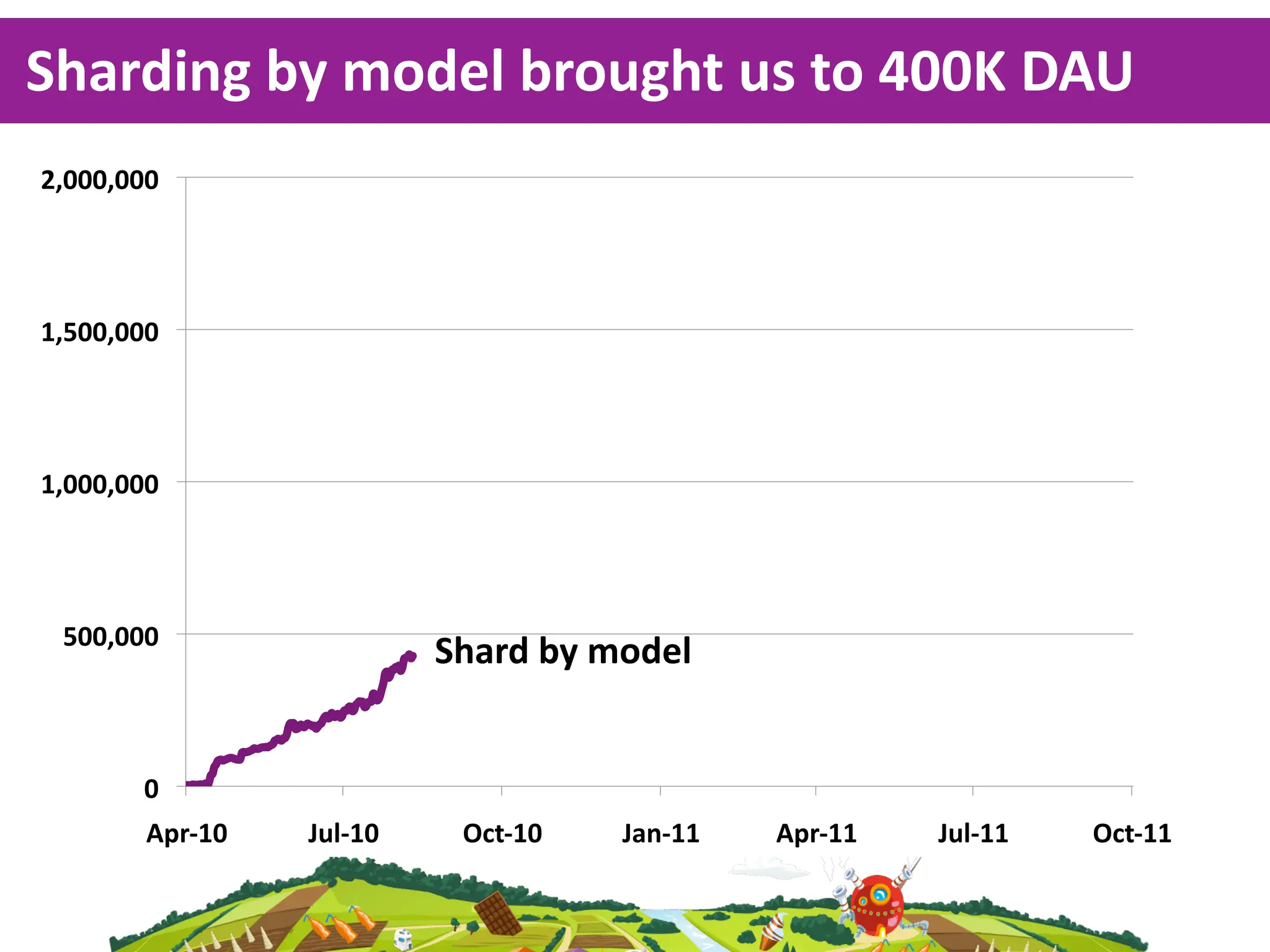 Sharding by model brought us to 400K DAU

2,000,000
1,500,000
1,000,000
500,000
0

Shard by model

Apr-10
Jul-10
Oct-10
Jan-11
Apr-11
Jul-11
Oct-11